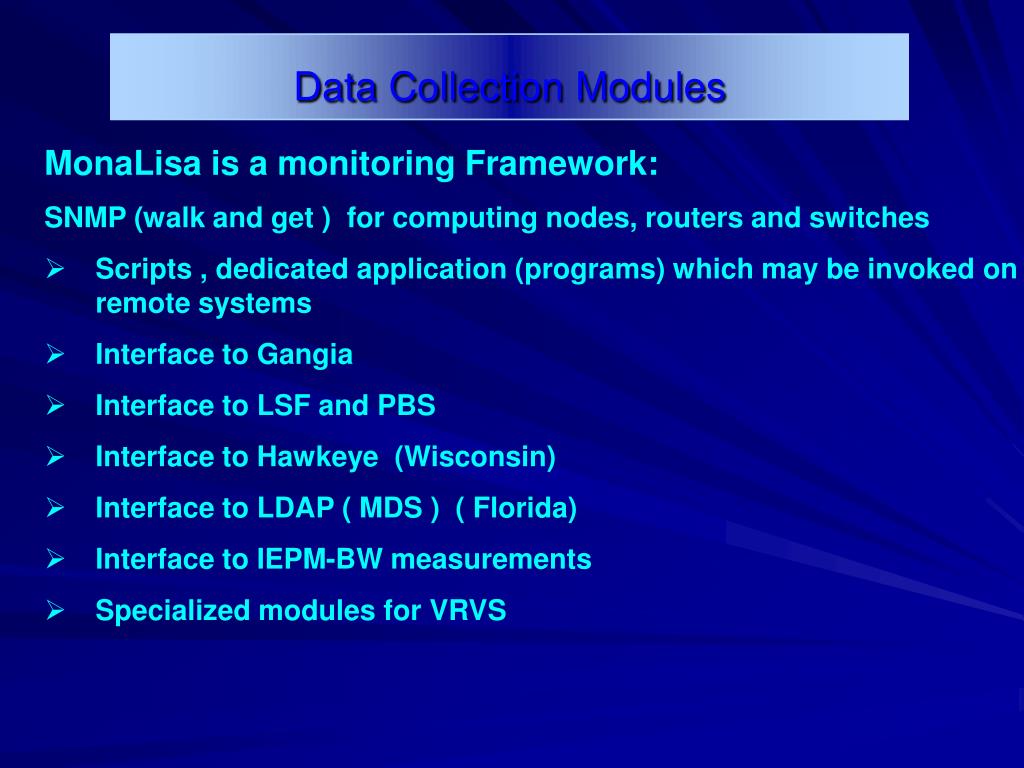 Data Collection Modules

MonaLisa is a monitoring Framework:

SNMP (walk and get ) for computing nodes, routers and switches

➢ Scripts , dedicated application (programs) which may be invoked on remote systems

➢ Interface to Gangia

➢ Interface to LSF and PBS

➢ Interface to Hawkeye (Wisconsin)

➢ Interface to LDAP ( MDS ) ( Florida)

➢ Interface to IEPM-BW measurements

➢ Specialized modules for VRVS